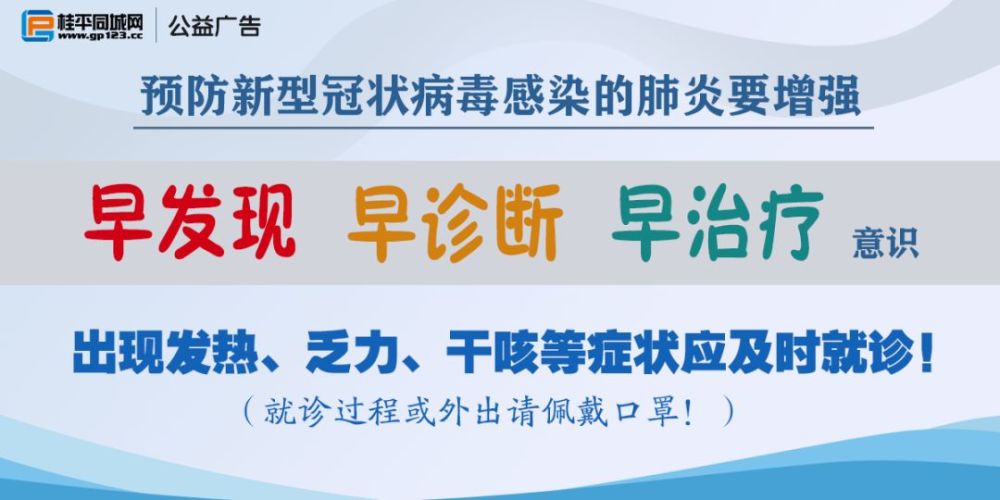 桂平同城网
www.gp123.cc
公益广告

预防新型冠状病毒感染的肺炎要增强

早发现 早诊断 早治疗 意识

出现发热、乏力、干咳等症状应及时就诊！
（就诊过程或外出请佩戴口罩！）